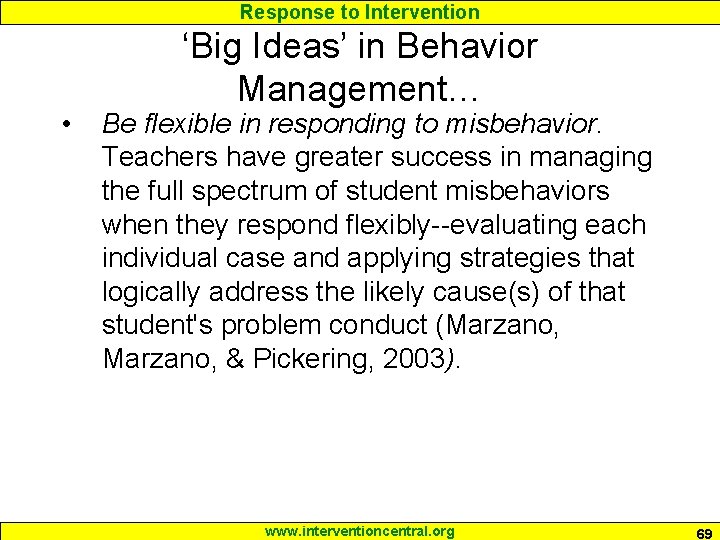 Response to Intervention

‘Big Ideas’ in Behavior Management…

• Be flexible in responding to misbehavior. Teachers have greater success in managing the full spectrum of student misbehaviors when they respond flexibly--evaluating each individual case and applying strategies that logically address the likely cause(s) of that student's problem conduct (Marzano, Marzano, & Pickering, 2003).

www.interventioncentral.org

69